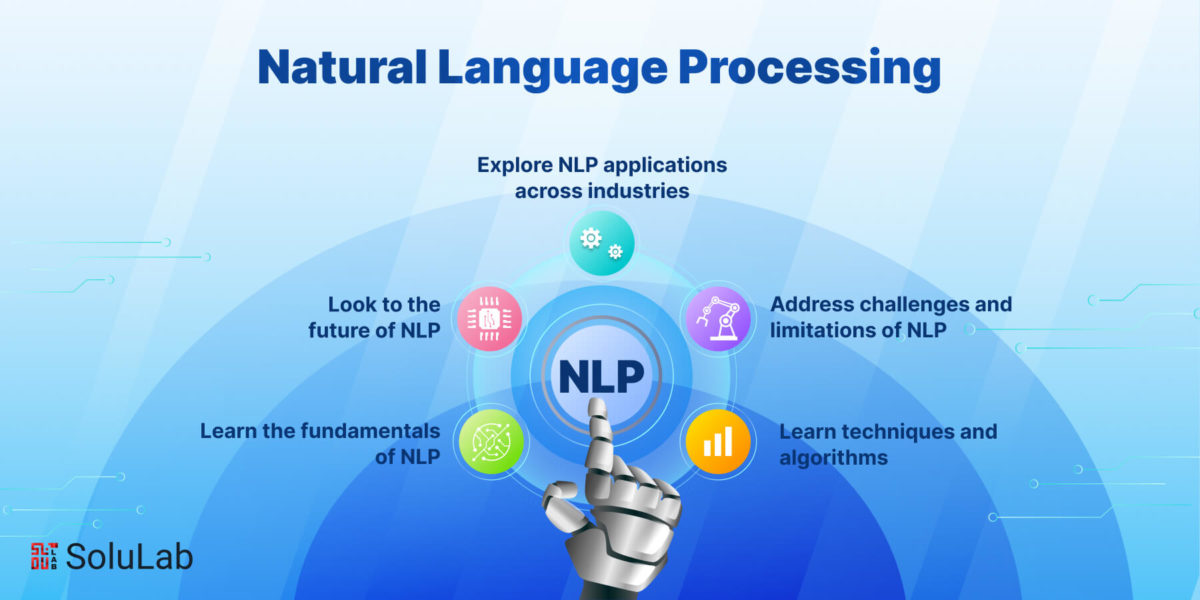 Natural Language Processing

Explore NLP applications across industries

Look to the future of NLP

Address challenges and limitations of NLP

NLP

Learn the fundamentals of NLP

Learn techniques and algorithms

SoluLab